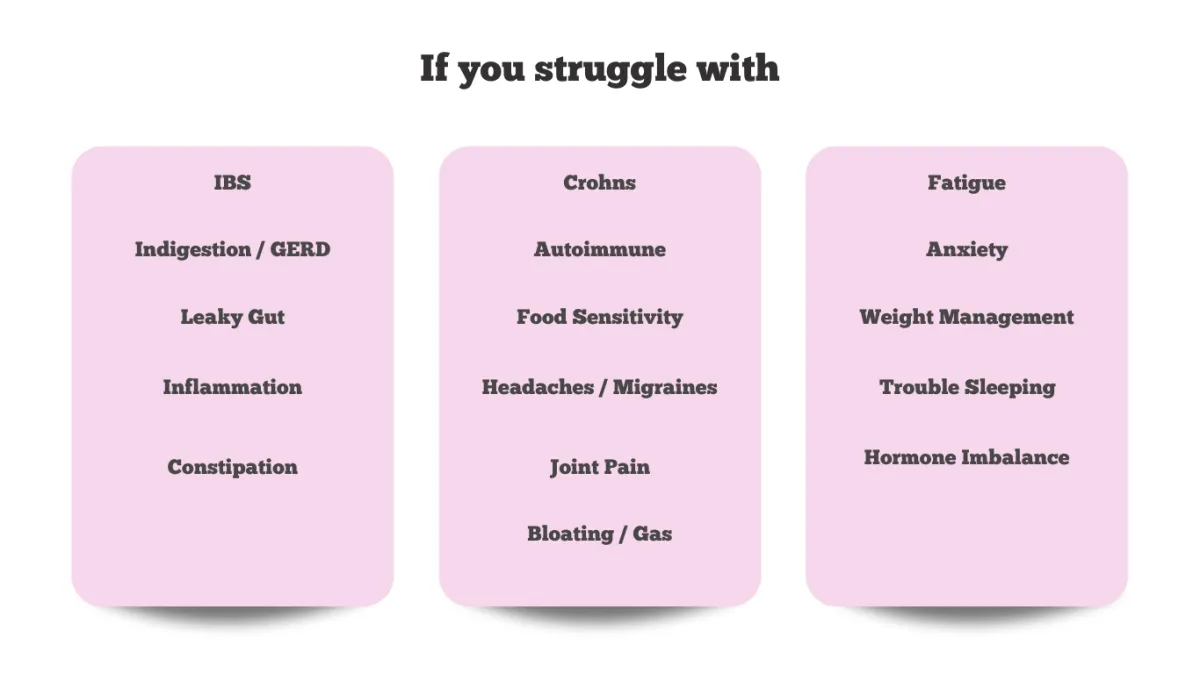 If you struggle with

IBS

Indigestion / GERD

Leaky Gut

Inflammation

Constipation

Crohns

Autoimmune

Food Sensitivity

Headaches / Migraines

Joint Pain

Bloating / Gas

Fatigue

Anxiety

Weight Management

Trouble Sleeping

Hormone Imbalance